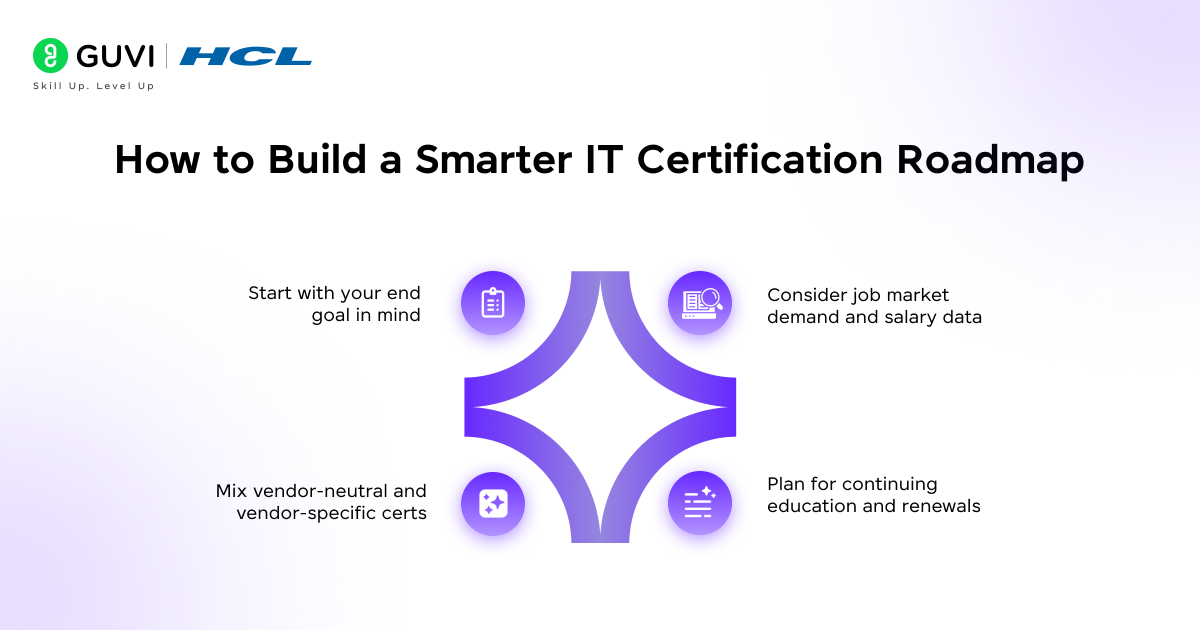 GUVI | HCL
Skill Up. Level Up

How to Build a Smarter IT Certification Roadmap

Start with your end goal in mind

Consider job market demand and salary data

Mix vendor-neutral and vendor-specific certs

Plan for continuing education and renewals